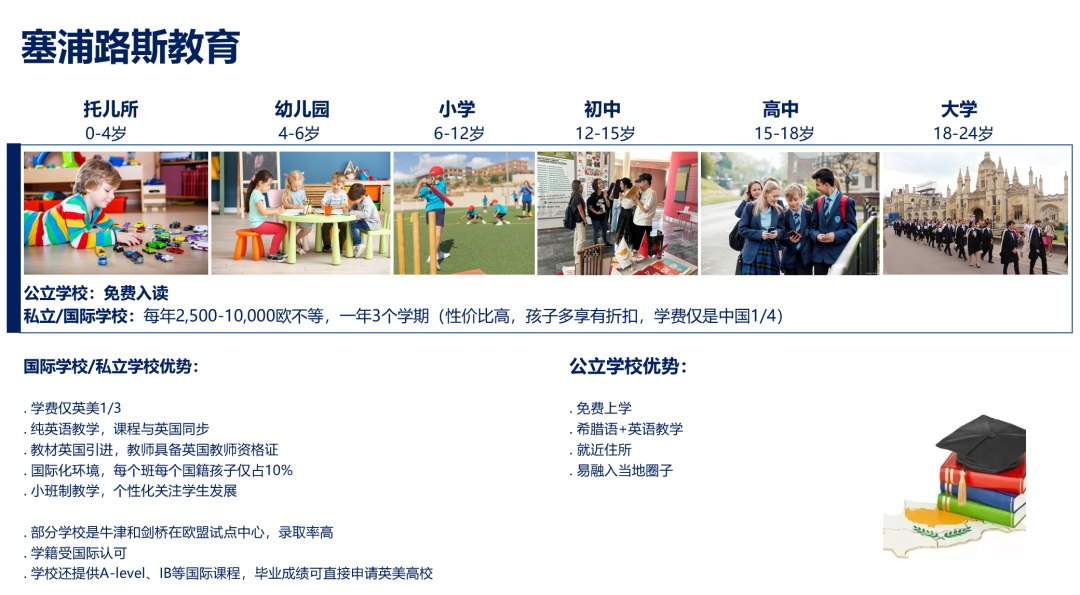 塞浦路斯教育

托儿所
0-4岁

幼儿园
4-6岁

小学
6-12岁

初中
12-15岁

高中
15-18岁

大学
18-24岁

公立学校：免费入读
私立/国际学校：每年2,500-10,000欧不等，一年3个学期（性价比高，孩子多享有折扣，学费仅是中国1/4）

国际学校/私立学校优势：

. 学费仅英美1/3
. 纯英语教学，课程与英国同步
. 教材英国引进，教师具备英国教师资格证
. 国际化环境，每个班每个国籍孩子仅占10%
. 小班制教学，个性化关注学生发展

. 部分学校是牛津和剑桥在欧盟试点中心，录取率高
. 学籍受国际认可
. 学校还提供A-level、IB等国际课程，毕业成绩可直接申请英美高校

公立学校优势：

. 免费上学
. 希腊语+英语教学
. 就近住所
. 易融入当地圈子